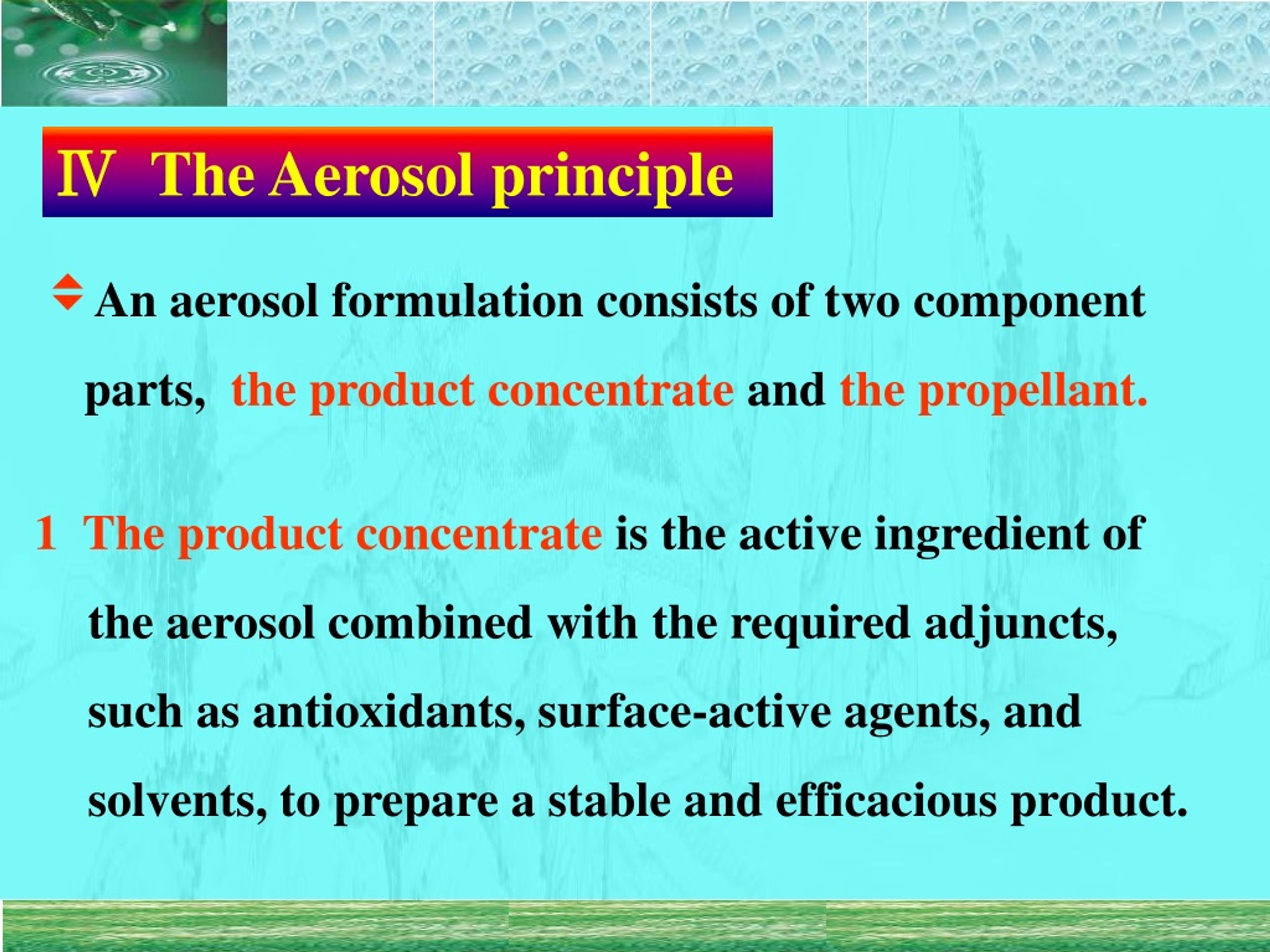 Ⅳ The Aerosol principle

An aerosol formulation consists of two component parts, the product concentrate and the propellant.

1 The product concentrate is the active ingredient of the aerosol combined with the required adjuncts, such as antioxidants, surface-active agents, and solvents, to prepare a stable and efficacious product.